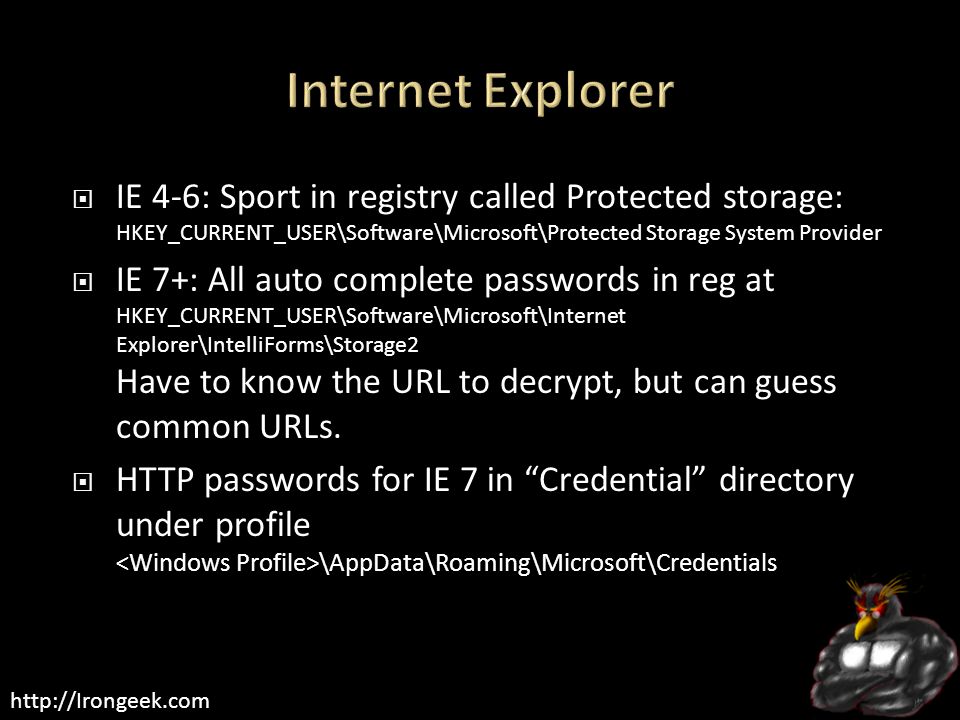 Internet Explorer

IE 4-6: Sport in registry called Protected storage:
HKEY_CURRENT_USER\Software\Microsoft\Protected Storage System Provider

IE 7+: All auto complete passwords in reg at
HKEY_CURRENT_USER\Software\Microsoft\Internet Explorer\IntelliForms\Storage2
Have to know the URL to decrypt, but can guess common URLs.

HTTP passwords for IE 7 in “Credential” directory under profile
<Windows Profile>\AppData\Roaming\Microsoft\Credentials

http://Irongeek.com